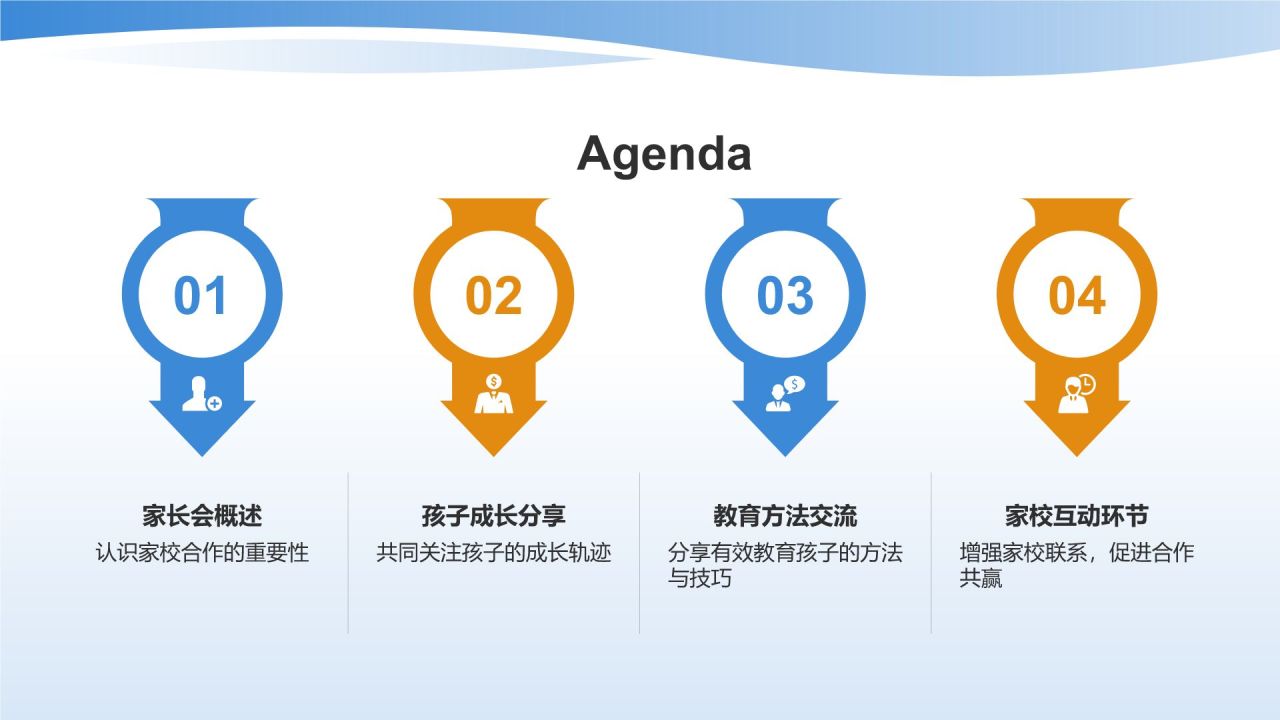 Agenda

01

家长会概述
认识家校合作的重要性

02

孩子成长分享
共同关注孩子的成长轨迹

03

教育方法交流
分享有效教育孩子的方法与技巧

04

家校互动环节
增强家校联系，促进合作共赢